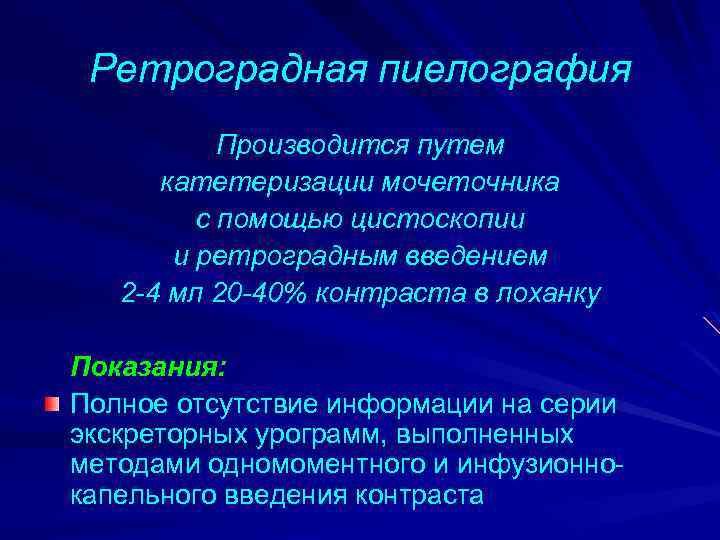 Ретроградная пиелография

Производится путем катетеризации мочеточника с помощью цистоскопии и ретроградным введением 2-4 мл 20-40% контраста в лоханку

Показания:

Полное отсутствие информации на серии экскреторных урограмм, выполненных методами одномоментного и инфузионно-капельного введения контраста